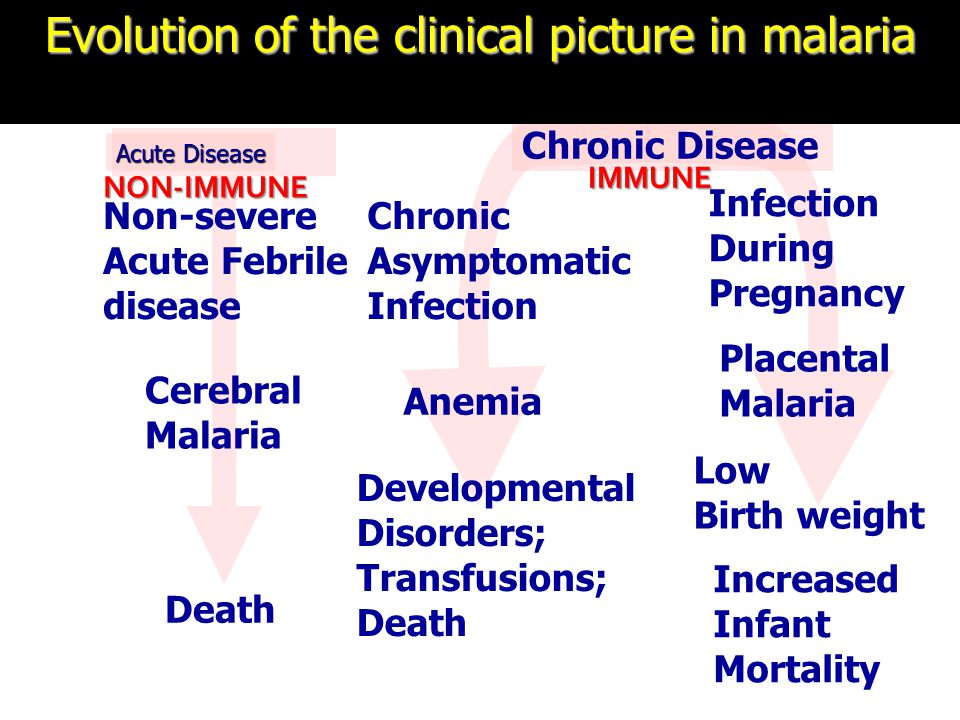 Evolution of the clinical picture in malaria

Acute Disease
NON-IMMUNE
Non-severe Acute Febrile disease

Cerebral Malaria

Death

Chronic Disease
IMMUNE

Chronic Asymptomatic Infection

Anemia

Developmental Disorders; Transfusions; Death

Infection During Pregnancy

Placental Malaria

Low Birth weight

Increased Infant Mortality